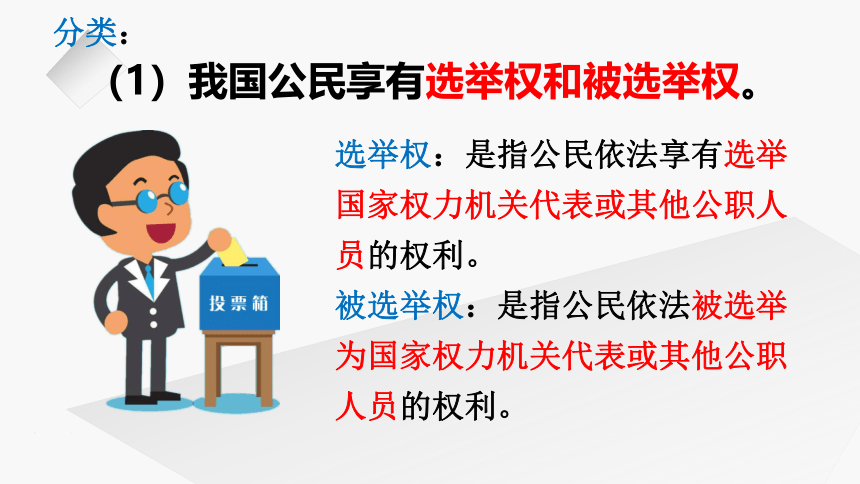 分类：

（1）我国公民享有选举权和被选举权。

投票箱

选举权：是指公民依法享有选举国家权力机关代表或其他公职人员的权利。

被选举权：是指公民依法被选举为国家权力机关代表或其他公职人员的权利。